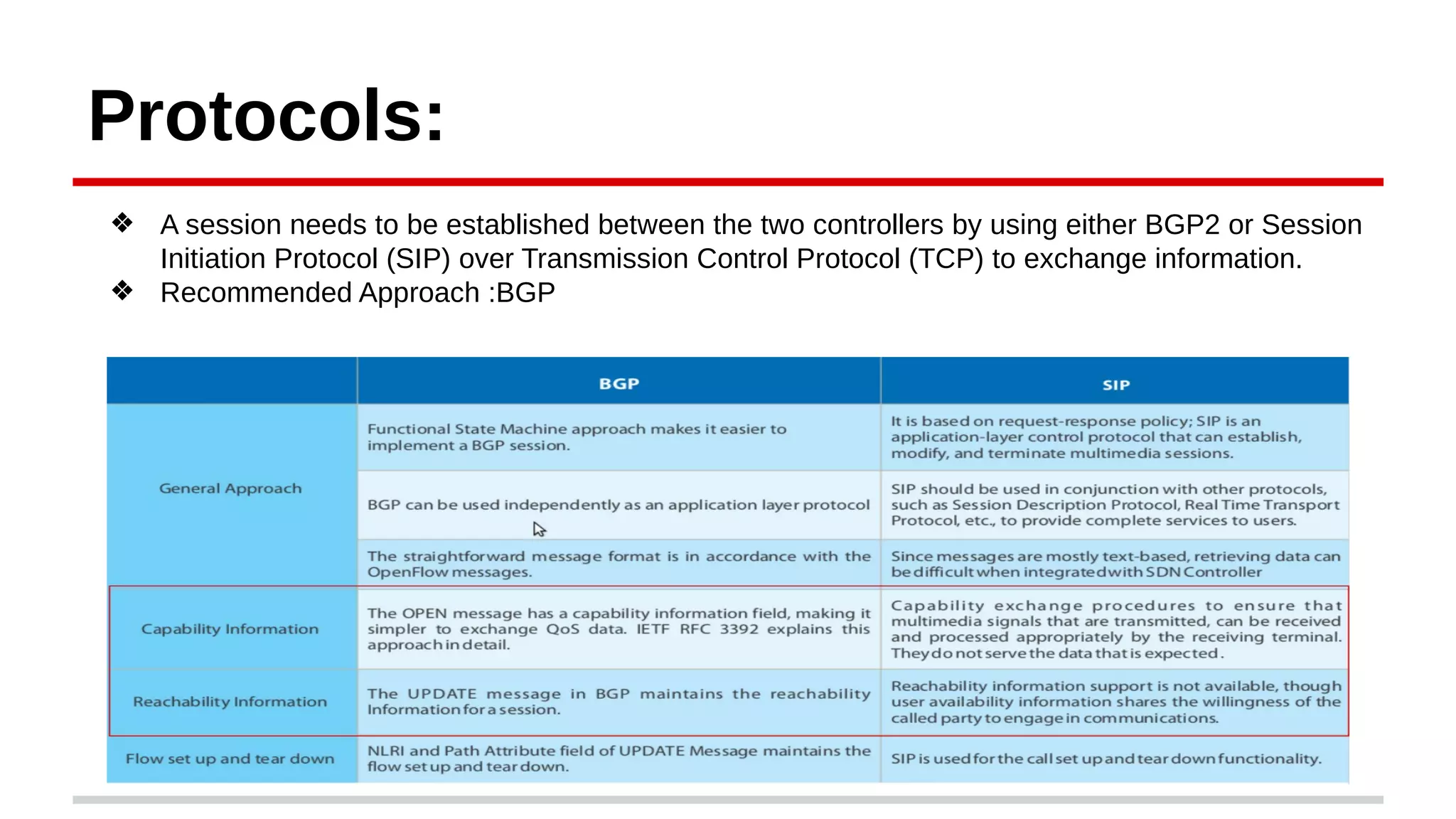 Protocols:

❖ A session needs to be established between the two controllers by using either BGP2 or Session Initiation Protocol (SIP) over Transmission Control Protocol (TCP) to exchange information.
❖ Recommended Approach :BGP

| | BGP | SIP |
|---|---|---|
| General Approach | Functional State Machine approach makes it easier to implement a BGP session. | It is based on request-response policy; SIP is an application-layer control protocol that can establish, modify, and terminate multimedia sessions. |
| | BGP can be used independently as an application layer protocol | SIP should be used in conjunction with other protocols, such as Session Description Protocol, Real Time Transport Protocol, etc., to provide complete services to users. |
| | The straightforward message format is in accordance with the OpenFlow messages. | Since messages are mostly text-based, retrieving data can be difficult when integrated with SDN Controller |
| Capability Information | The OPEN message has a capability information field, making it simpler to exchange QoS data. IETF RFC 3392 explains this approach in detail. | Capability exchange procedures to ensure that multimedia signals that are transmitted, can be received and processed appropriately by the receiving terminal. They do not serve the data that is expected. |
| Reachability Information | The UPDATE message in BGP maintains the reachability Information for a session. | Reachability information support is not available, though user availability information shares the willingness of the called party to engage in communications. |
| Flow set up and tear down | NLRI and Path Attribute field of UPDATE Message maintains the flow set up and tear down. | SIP is used for the call set up and tear down functionality. |